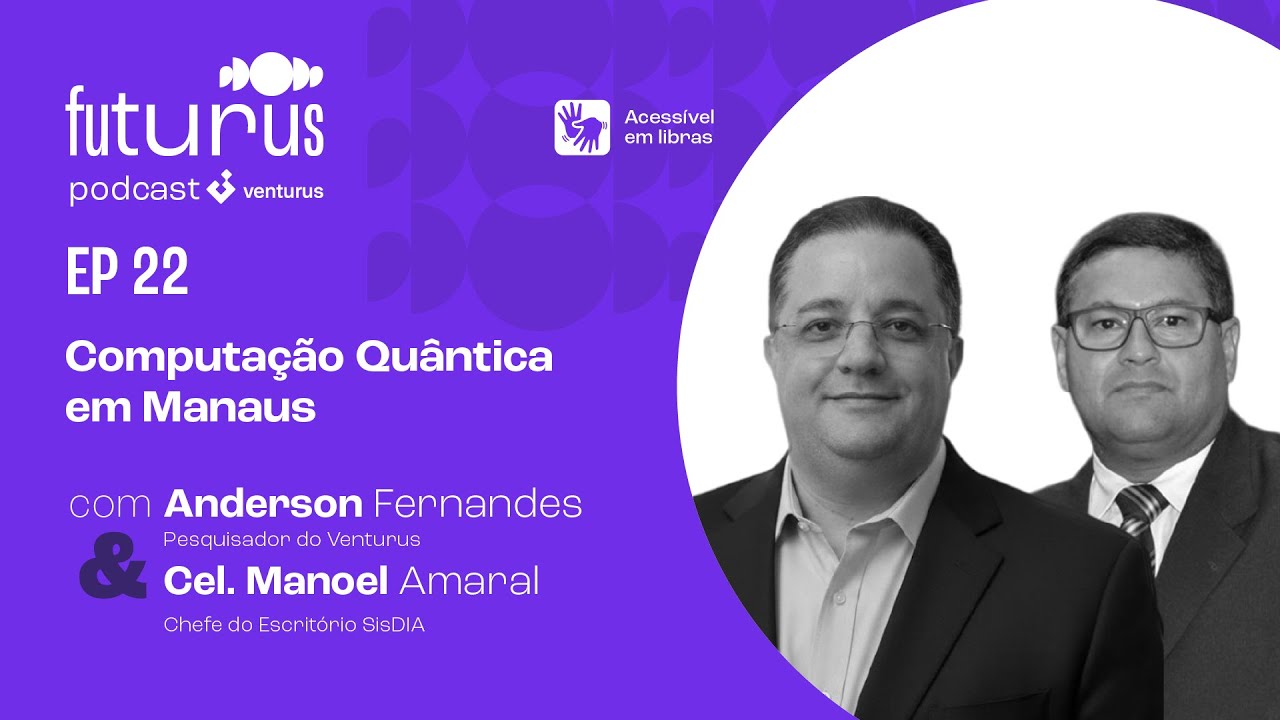 futurus
podcast venturus

Acessível em libras

EP 22

Computação Quântica em Manaus

com Anderson Fernandes
Pesquisador do Venturus
&
Cel. Manoel Amaral
Chefe do Escritório SisDIA